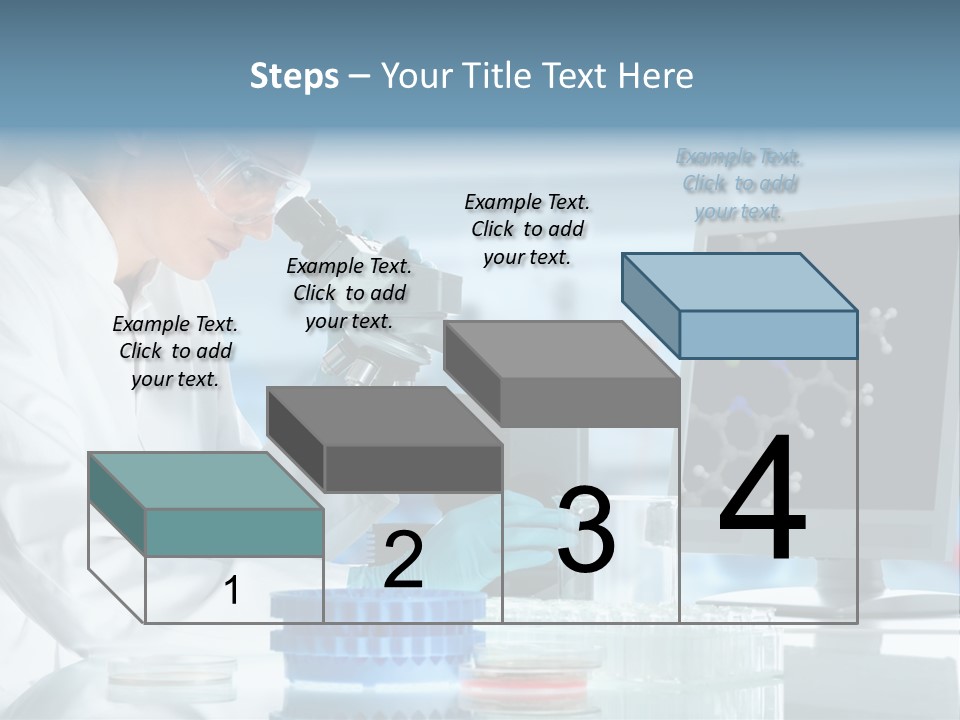 Steps – Your Title Text Here

Example Text. Click to add your text.

Example Text. Click to add your text.

Example Text. Click to add your text.

Example Text. Click to add your text.

1

2

3

4